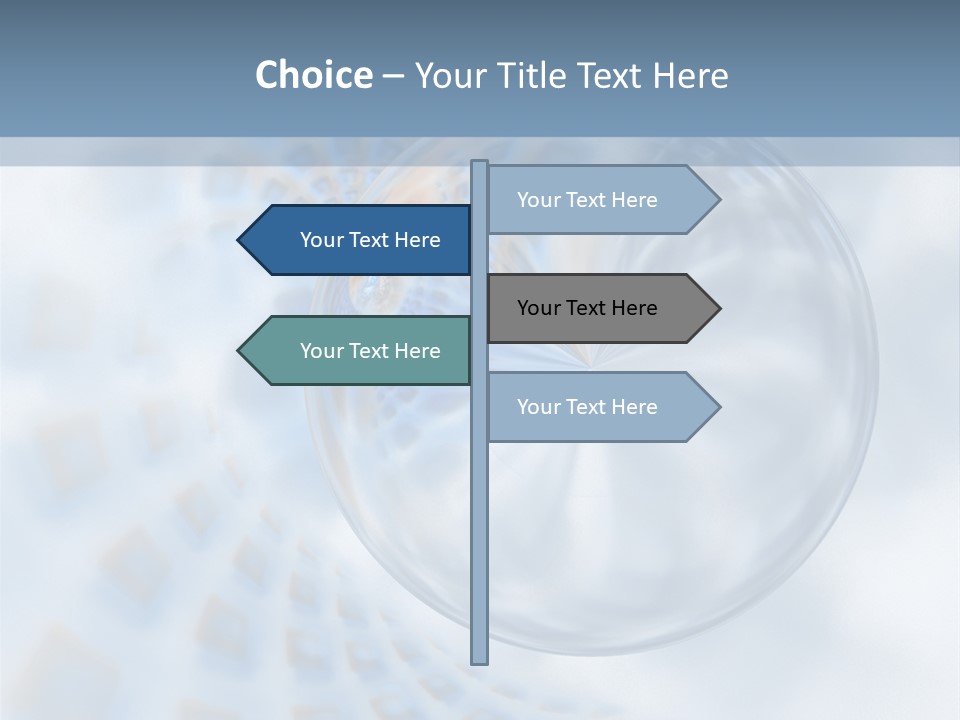 Choice – Your Title Text Here

Your Text Here

Your Text Here

Your Text Here

Your Text Here

Your Text Here